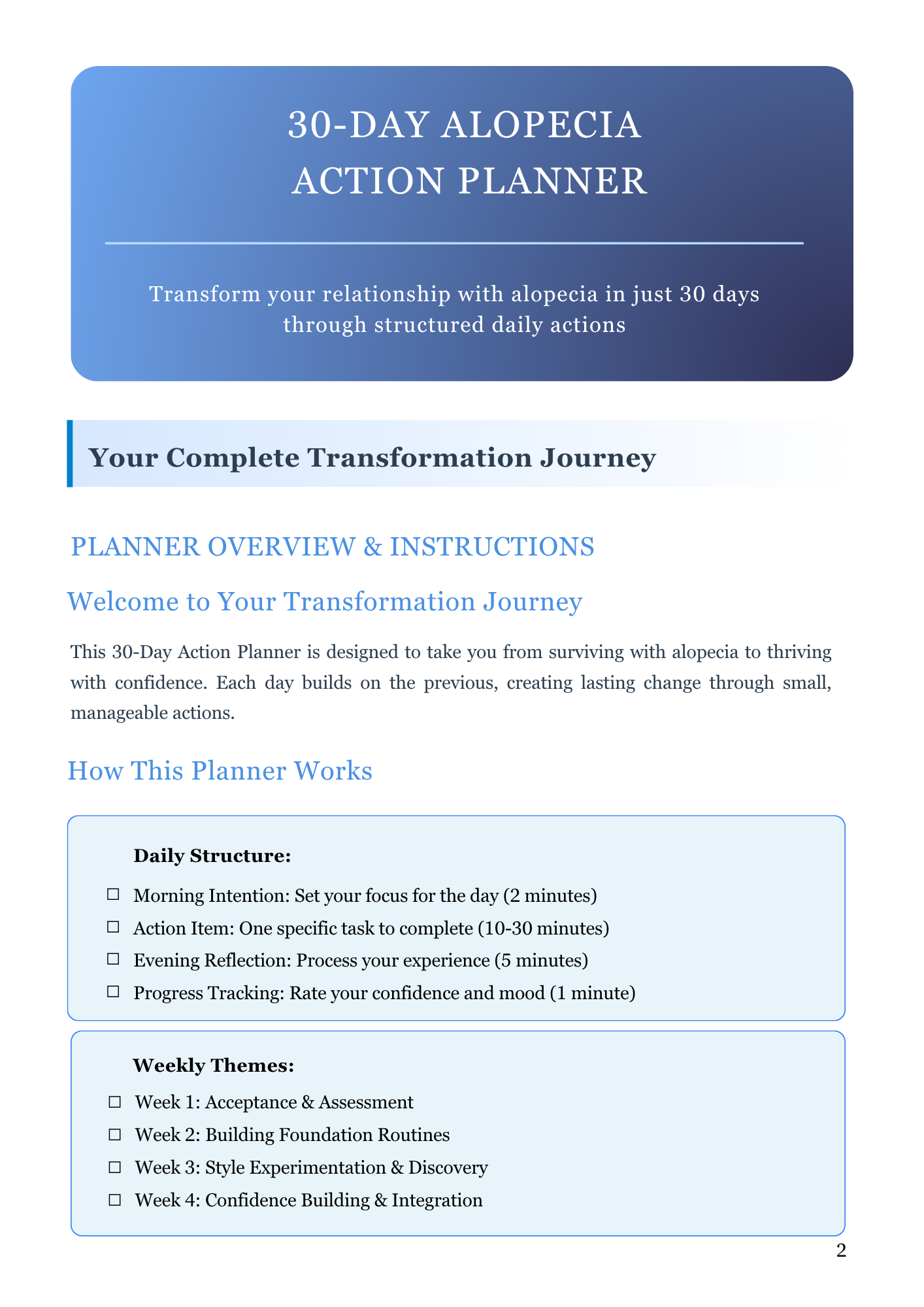 30-DAY ALOPECIA ACTION PLANNER

Transform your relationship with alopecia in just 30 days through structured daily actions

Your Complete Transformation Journey

PLANNER OVERVIEW & INSTRUCTIONS

Welcome to Your Transformation Journey

This 30-Day Action Planner is designed to take you from surviving with alopecia to thriving with confidence. Each day builds on the previous, creating lasting change through small, manageable actions.

How This Planner Works

Daily Structure:

☐ Morning Intention: Set your focus for the day (2 minutes)
☐ Action Item: One specific task to complete (10-30 minutes)
☐ Evening Reflection: Process your experience (5 minutes)
☐ Progress Tracking: Rate your confidence and mood (1 minute)

Weekly Themes:

☐ Week 1: Acceptance & Assessment
☐ Week 2: Building Foundation Routines
☐ Week 3: Style Experimentation & Discovery
☐ Week 4: Confidence Building & Integration

2